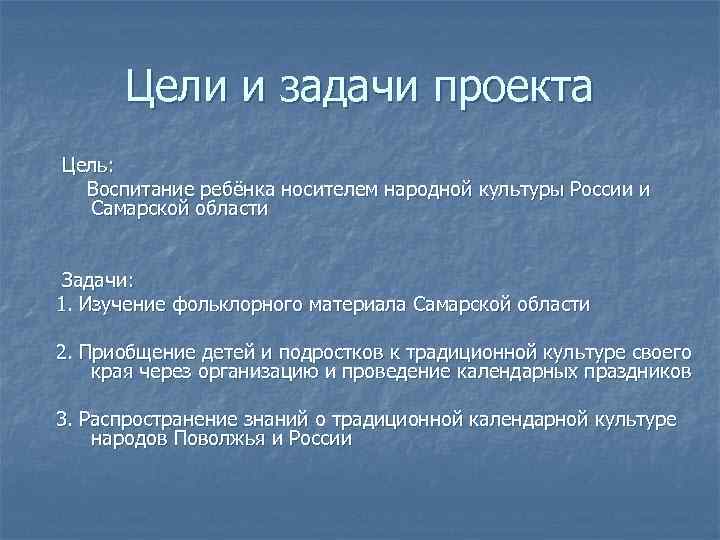 Цели и задачи проекта

Цель:

Воспитание ребёнка носителем народной культуры России и Самарской области

Задачи:

1. Изучение фольклорного материала Самарской области

2. Приобщение детей и подростков к традиционной культуре своего края через организацию и проведение календарных праздников

3. Распространение знаний о традиционной календарной культуре народов Поволжья и России